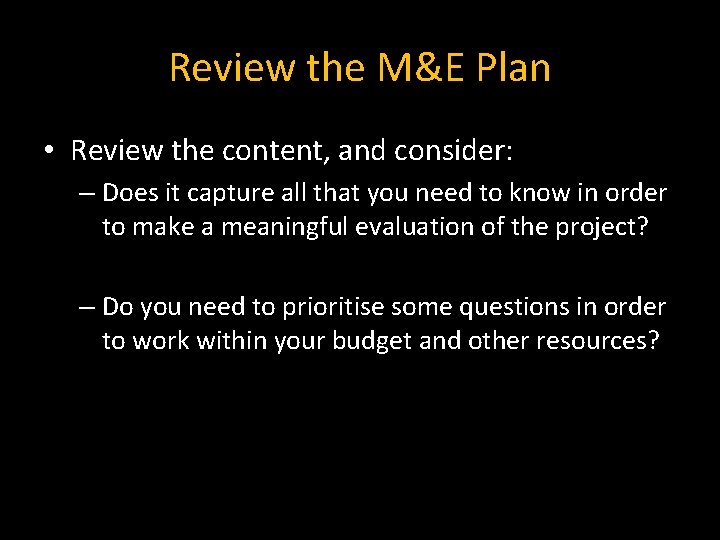 Review the M&E Plan

• Review the content, and consider:
– Does it capture all that you need to know in order to make a meaningful evaluation of the project?

– Do you need to prioritise some questions in order to work within your budget and other resources?